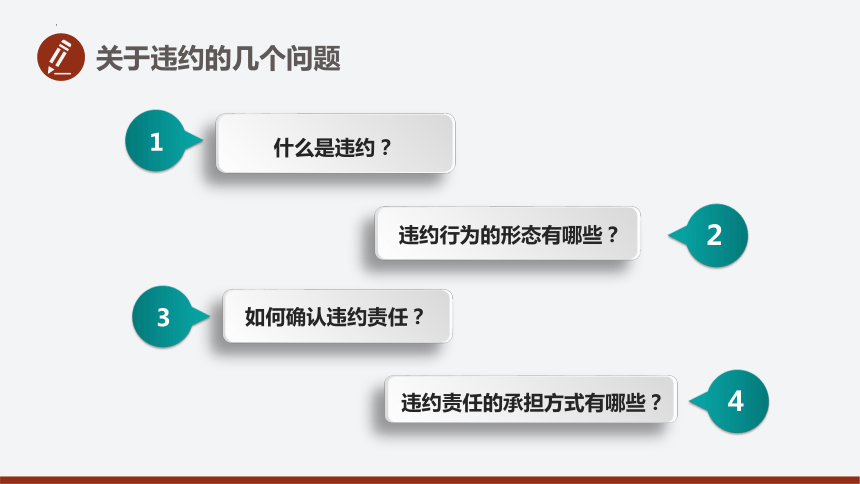 关于违约的几个问题

1
什么是违约？

违约行为的形态有哪些？
2

3
如何确认违约责任？

违约责任的承担方式有哪些？
4